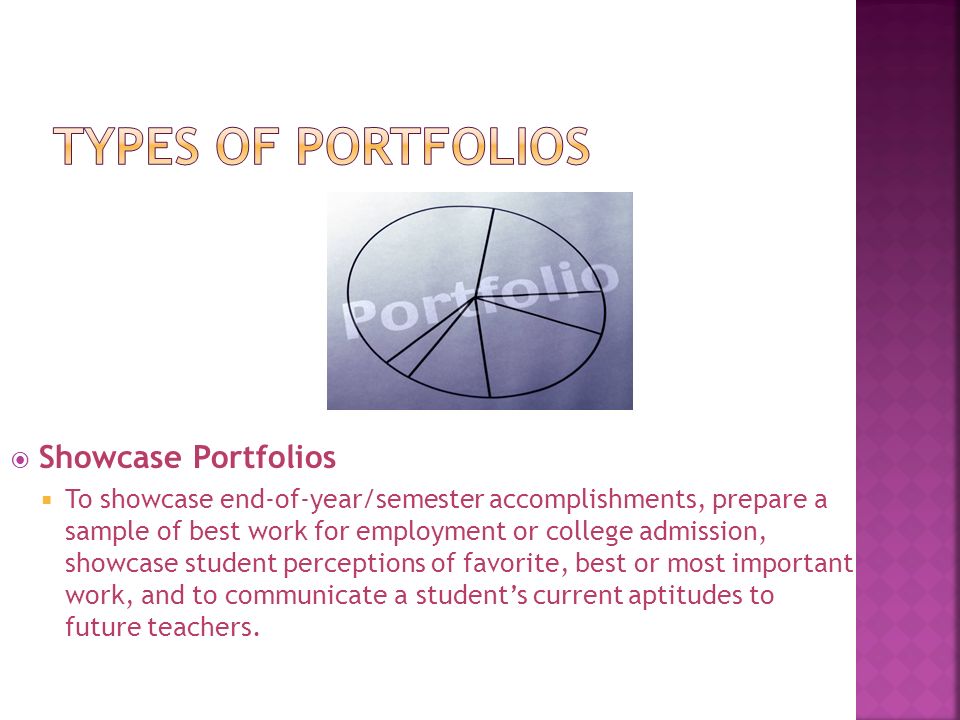 TYPES OF PORTFOLIOS

Portfolio

Showcase Portfolios

To showcase end-of-year/semester accomplishments, prepare a sample of best work for employment or college admission, showcase student perceptions of favorite, best or most important work, and to communicate a student's current aptitudes to future teachers.